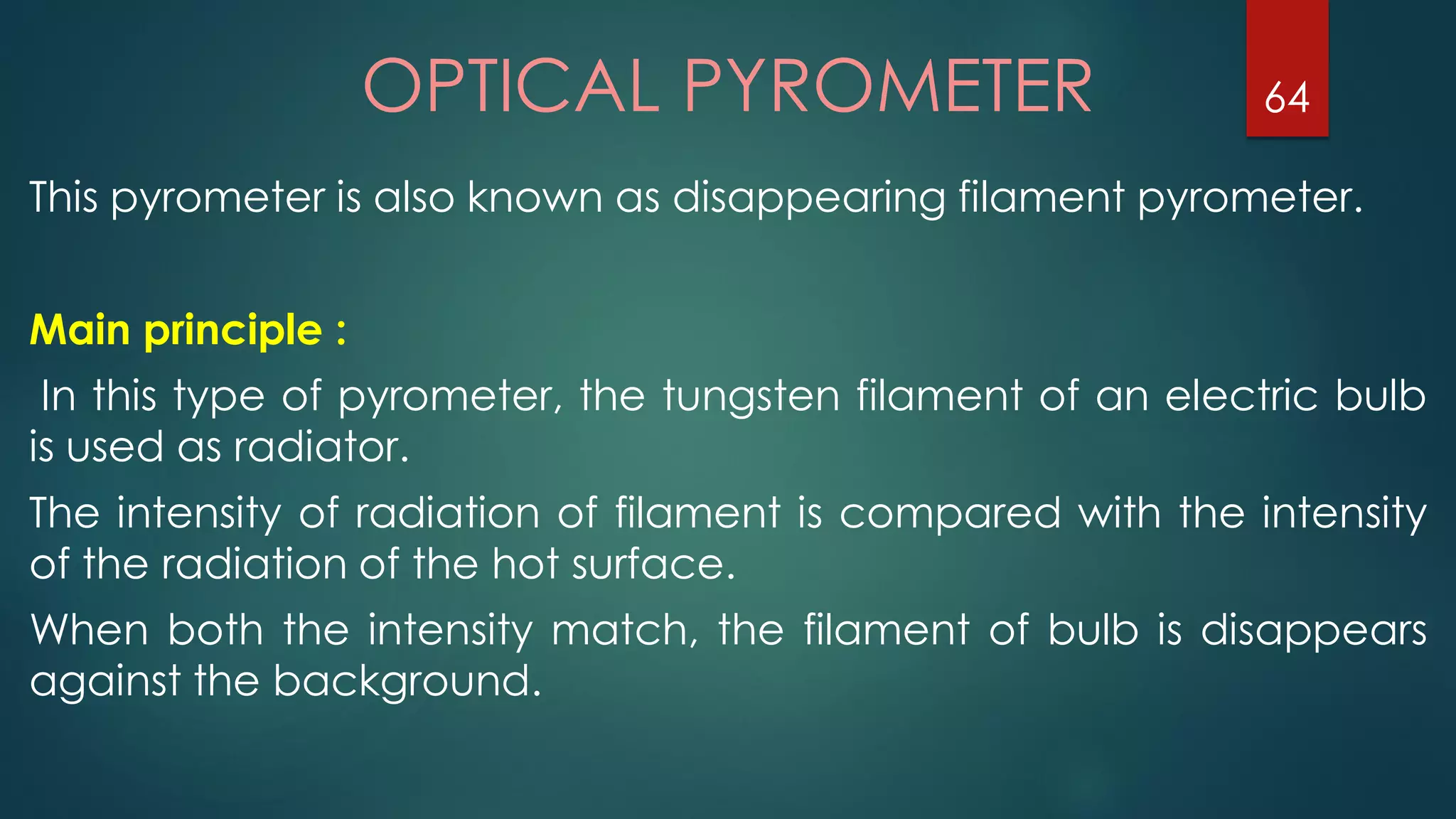 OPTICAL PYROMETER

64

This pyrometer is also known as disappearing filament pyrometer.

Main principle :

In this type of pyrometer, the tungsten filament of an electric bulb is used as radiator.

The intensity of radiation of filament is compared with the intensity of the radiation of the hot surface.

When both the intensity match, the filament of bulb is disappears against the background.